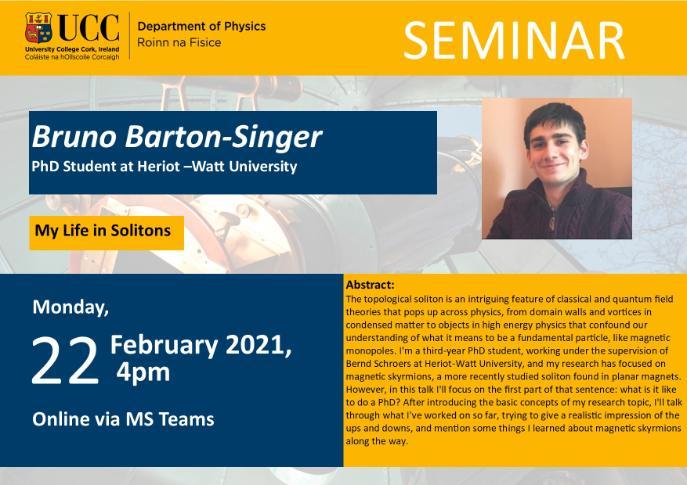 UCC
University College Cork, Ireland
Coláiste na hOllscoile Corcaigh

Department of Physics
Roinn na Fisice

SEMINAR

Bruno Barton-Singer
PhD Student at Heriot –Watt University

My Life in Solitons

Monday,
22 February 2021, 4pm

Online via MS Teams

Abstract:
The topological soliton is an intriguing feature of classical and quantum field theories that pops up across physics, from domain walls and vortices in condensed matter to objects in high energy physics that confound our understanding of what it means to be a fundamental particle, like magnetic monopoles. I'm a third-year PhD student, working under the supervision of Bernd Schroers at Heriot-Watt University, and my research has focused on magnetic skyrmions, a more recently studied soliton found in planar magnets. However, in this talk I'll focus on the first part of that sentence: what is it like to do a PhD? After introducing the basic concepts of my research topic, I'll talk through what I've worked on so far, trying to give a realistic impression of the ups and downs, and mention some things I learned about magnetic skyrmions along the way.